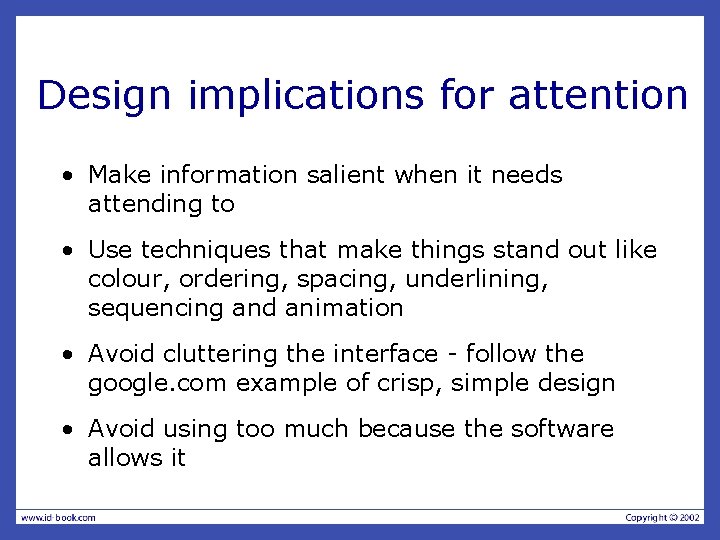 Design implications for attention

• Make information salient when it needs attending to

• Use techniques that make things stand out like colour, ordering, spacing, underlining, sequencing and animation

• Avoid cluttering the interface - follow the google.com example of crisp, simple design

• Avoid using too much because the software allows it

www.id-book.com

Copyright © 2002